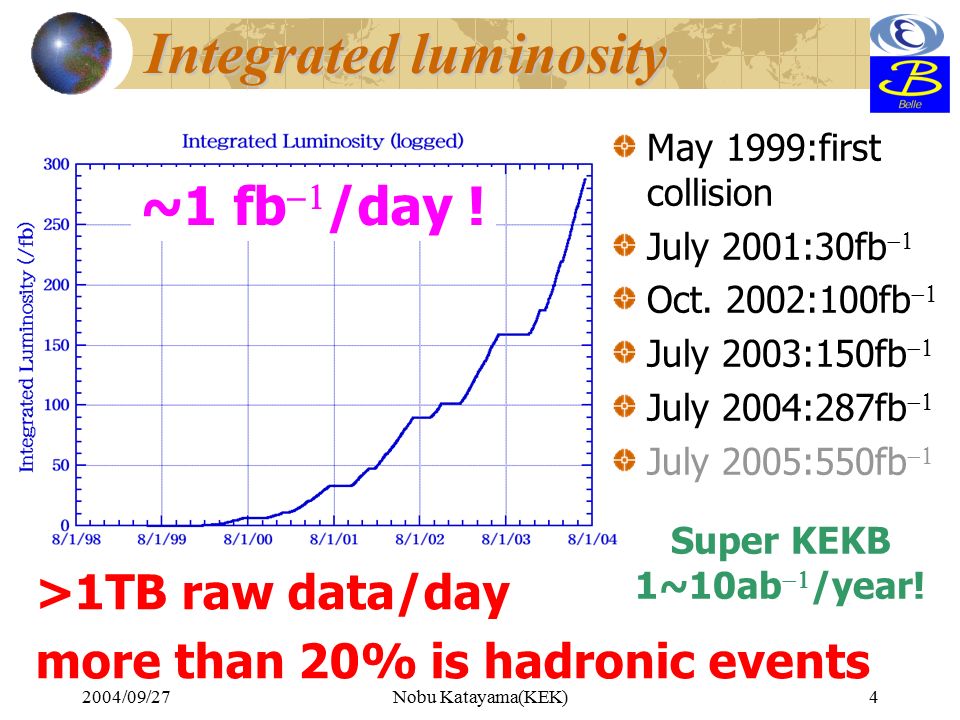 Integrated luminosity

Belle

Integrated Luminosity (logged)

~1 fb$^{-1}$/day !

Integrated Luminosity (/fb)

300
250
200
150
100
50
0

8/1/98 8/1/99 8/1/00 8/1/01 8/1/02 8/1/03 8/1/04

May 1999:first collision

July 2001:30fb$^{-1}$

Oct. 2002:100fb$^{-1}$

July 2003:150fb$^{-1}$

July 2004:287fb$^{-1}$

July 2005:550fb$^{-1}$

Super KEKB
1~10ab$^{-1}$/year!

>1TB raw data/day

more than 20% is hadronic events

2004/09/27 Nobu Katayama(KEK) 4